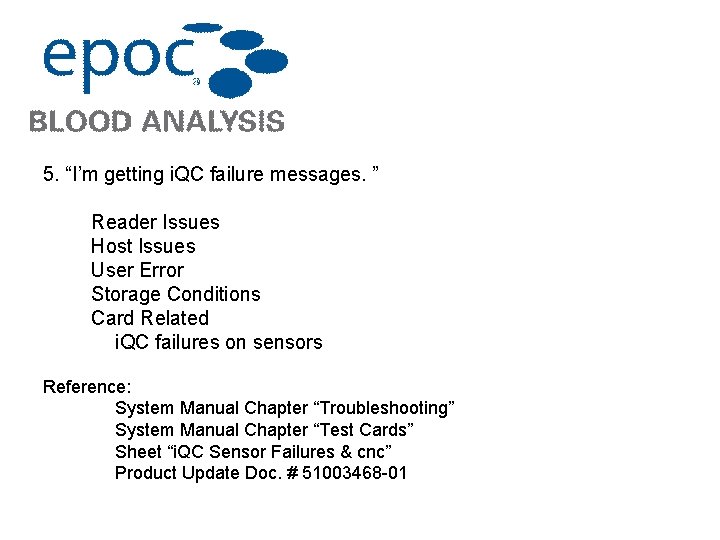 epoc®
BLOOD ANALYSIS

5. “I’m getting iQC failure messages. ”

Reader Issues
Host Issues
User Error
Storage Conditions
Card Related
iQC failures on sensors

Reference:
System Manual Chapter “Troubleshooting”
System Manual Chapter “Test Cards”
Sheet “iQC Sensor Failures & cnc”
Product Update Doc. # 51003468-01